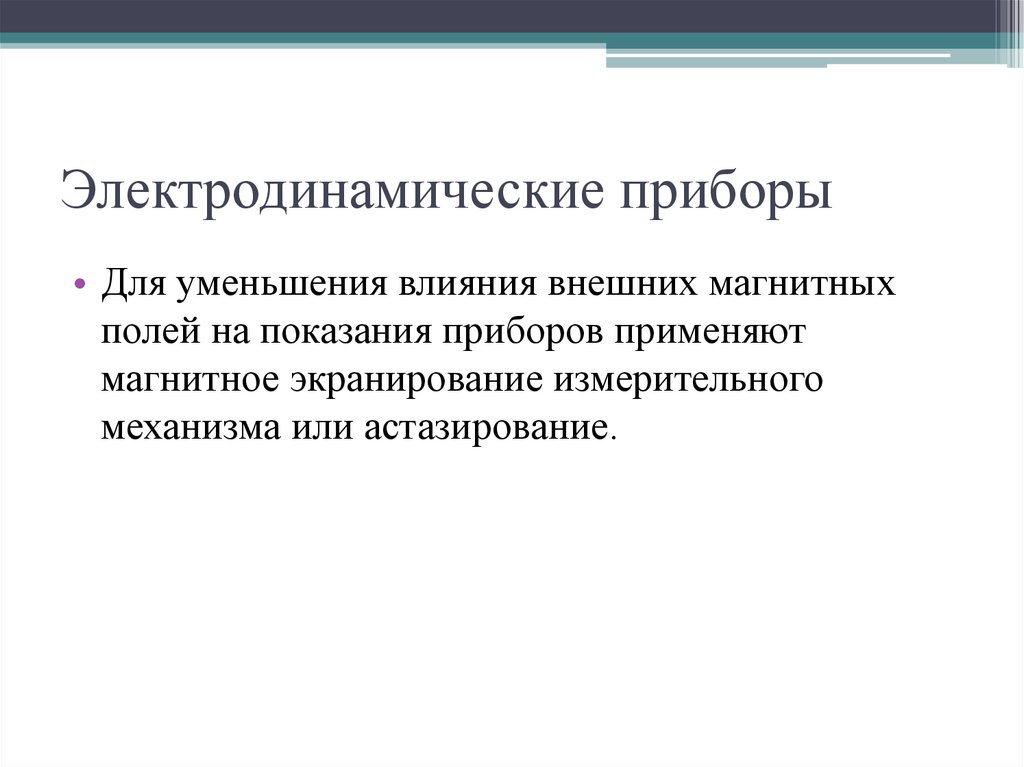 Электродинамические приборы

• Для уменьшения влияния внешних магнитных полей на показания приборов применяют магнитное экранирование измерительного механизма или астазирование.